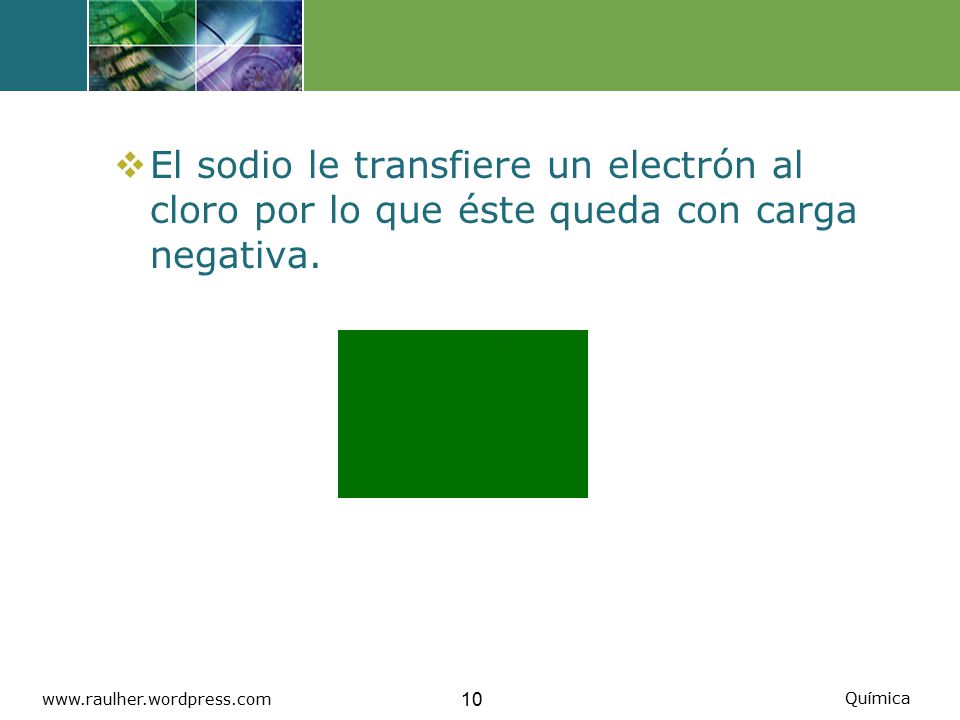 El sodio le transfiere un electrón al cloro por lo que éste queda con carga negativa.

www.raulher.wordpress.com

10

Química